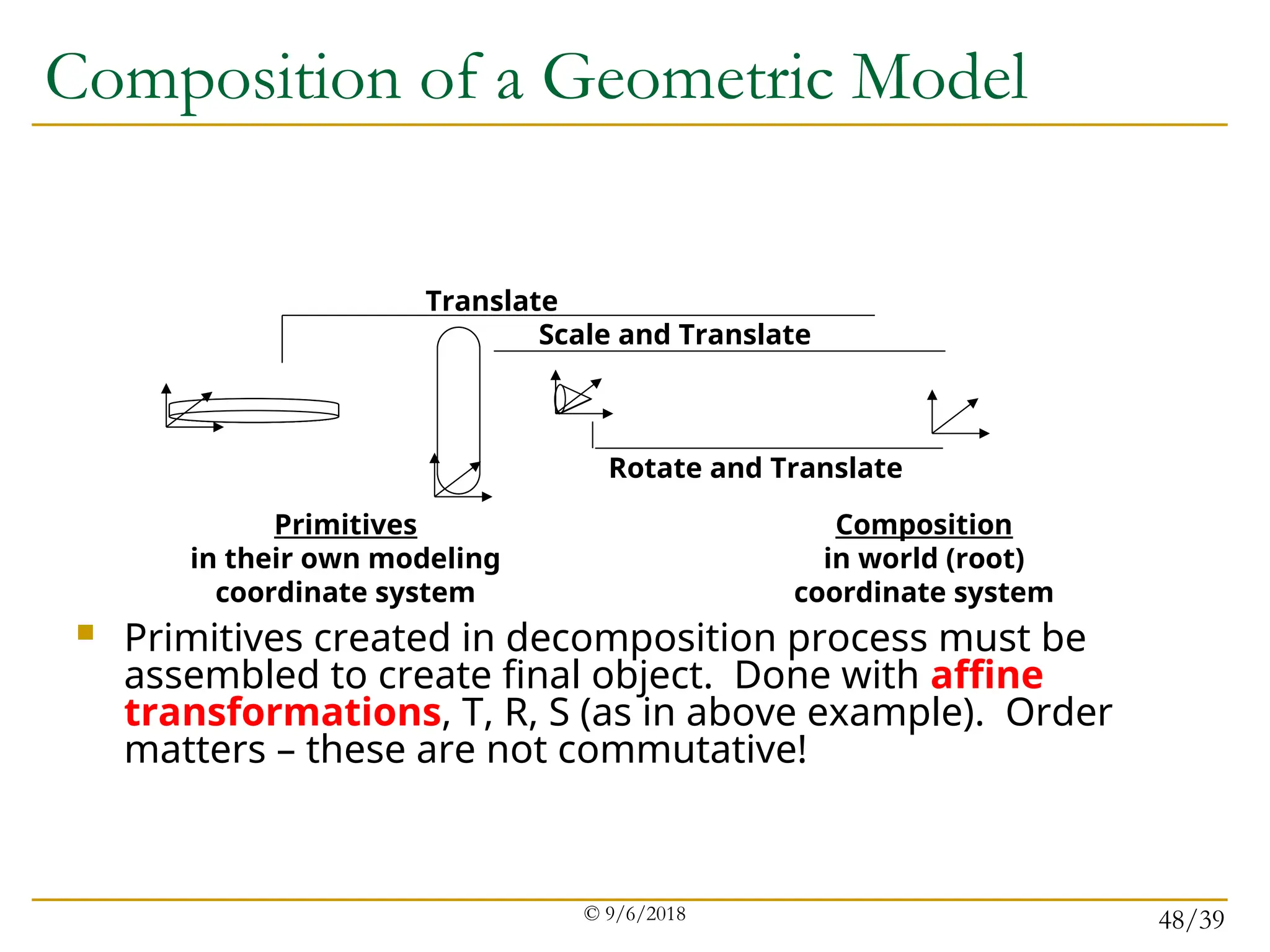 Composition of a Geometric Model

Translate

Scale and Translate

Rotate and Translate

Primitives
in their own modeling coordinate system

Composition
in world (root) coordinate system

Primitives created in decomposition process must be assembled to create final object. Done with affine transformations, T, R, S (as in above example). Order matters – these are not commutative!

© 9/6/2018

48/39